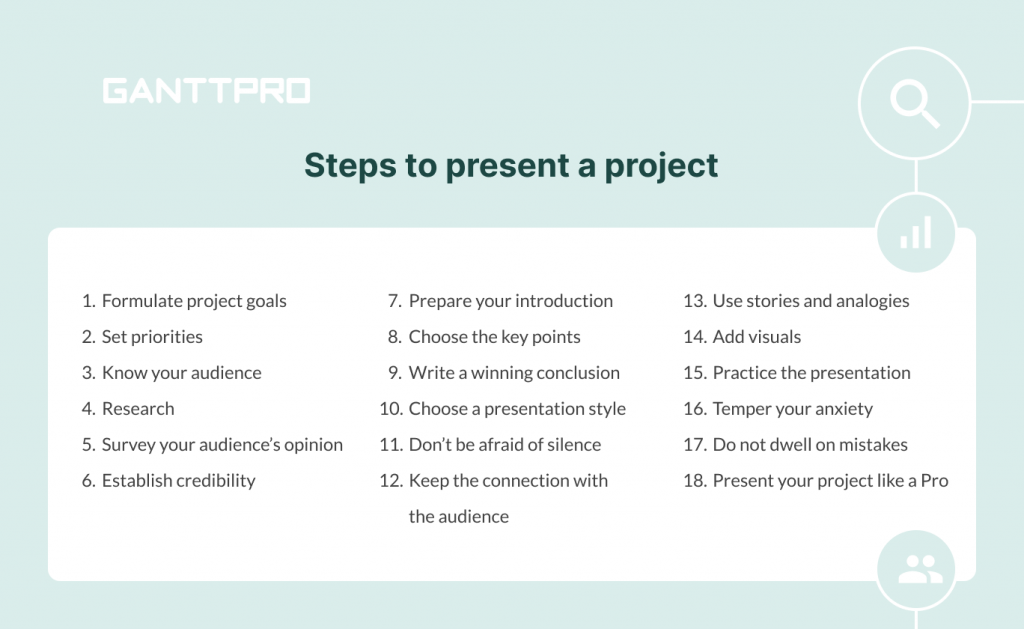 GANTTPRO

Steps to present a project

1. Formulate project goals
2. Set priorities
3. Know your audience
4. Research
5. Survey your audience's opinion
6. Establish credibility

7. Prepare your introduction
8. Choose the key points
9. Write a winning conclusion
10. Choose a presentation style
11. Don't be afraid of silence
12. Keep the connection with the audience

13. Use stories and analogies
14. Add visuals
15. Practice the presentation
16. Temper your anxiety
17. Do not dwell on mistakes
18. Present your project like a Pro